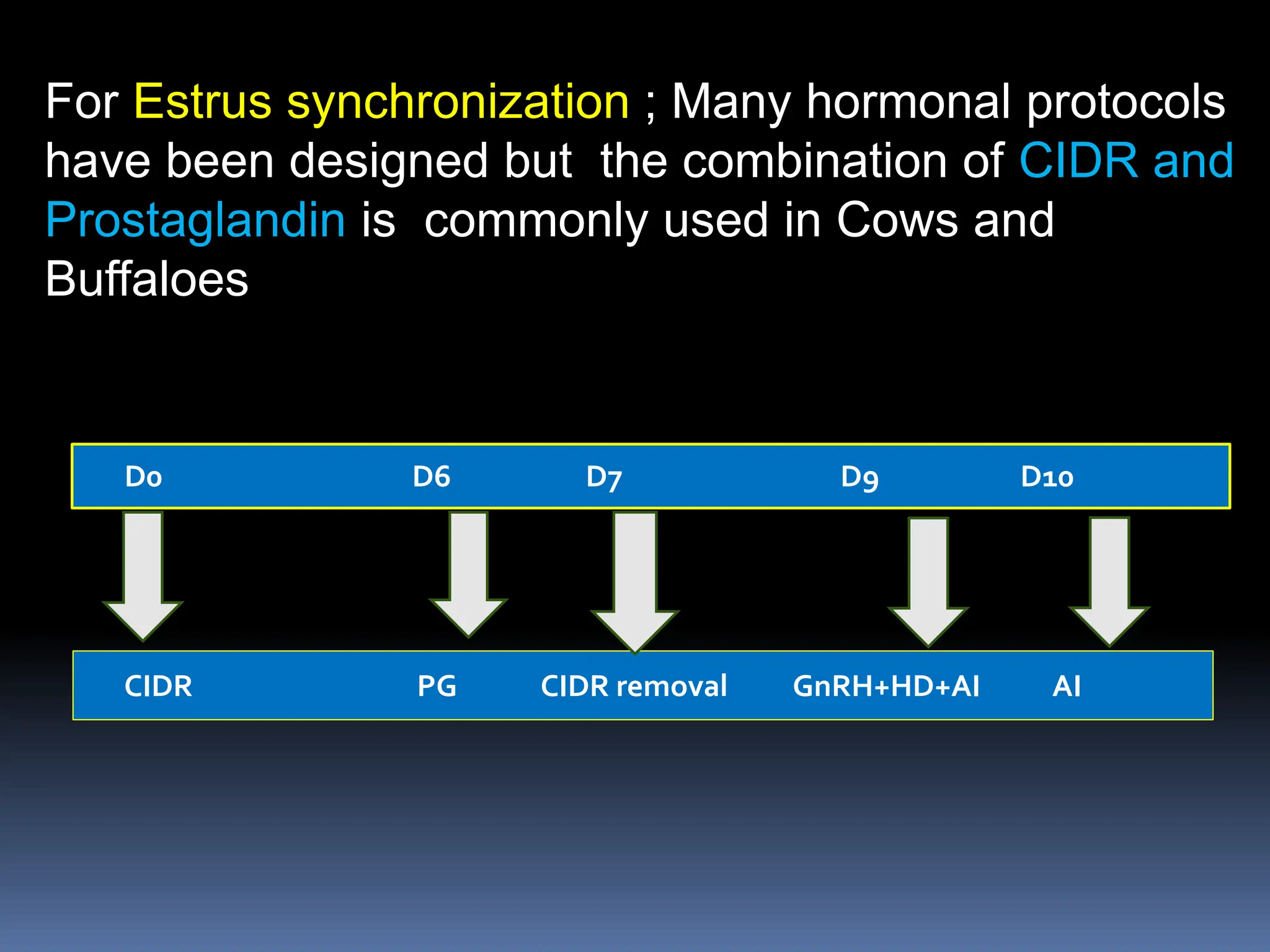 For Estrus synchronization ; Many hormonal protocols have been designed but the combination of CIDR and Prostaglandin is commonly used in Cows and Buffaloes

D0 D6 D7 D9 D10

CIDR PG CIDR removal GnRH+HD+AI AI